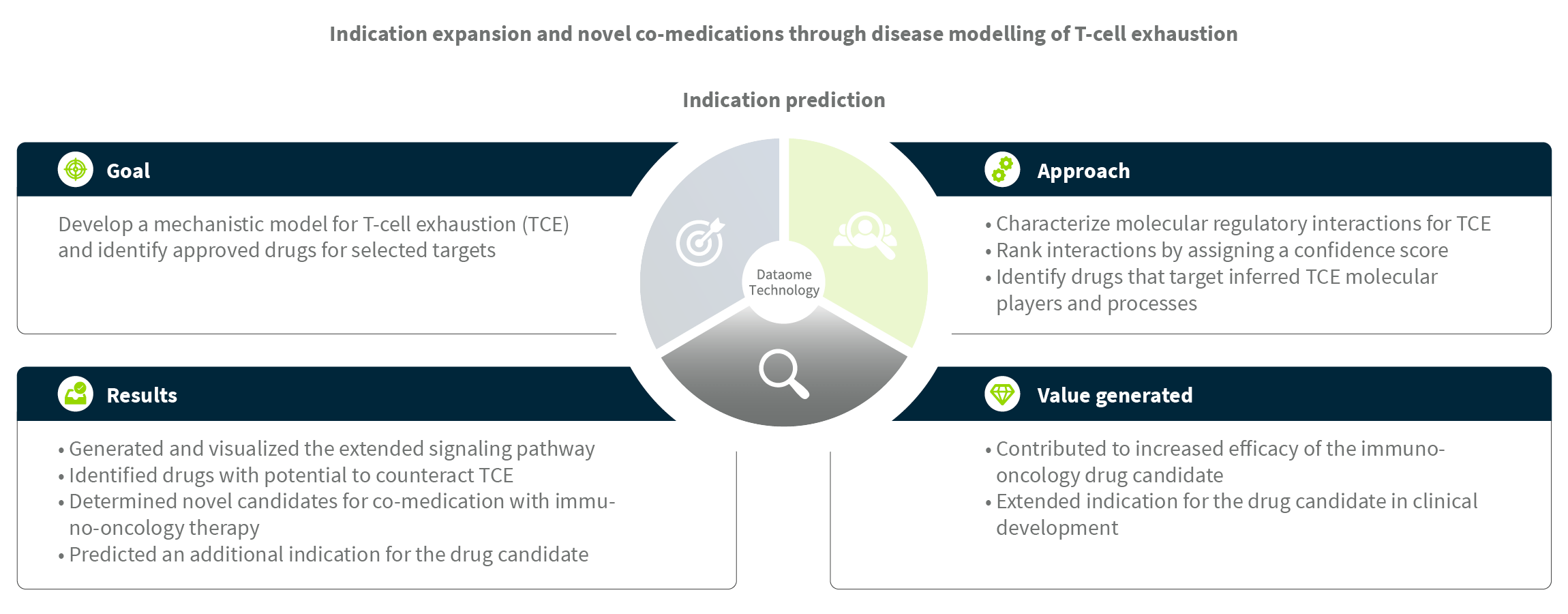 Indication expansion and novel co-medications through disease modelling of T-cell exhaustion

Indication prediction

Goal

Develop a mechanistic model for T-cell exhaustion (TCE) and identify approved drugs for selected targets

Dataome Technology

Approach

• Characterize molecular regulatory interactions for TCE
• Rank interactions by assigning a confidence score
• Identify drugs that target inferred TCE molecular players and processes

Results

• Generated and visualized the extended signaling pathway
• Identified drugs with potential to counteract TCE
• Determined novel candidates for co-medication with immuno-oncology therapy
• Predicted an additional indication for the drug candidate

Value generated

• Contributed to increased efficacy of the immuno-oncology drug candidate
• Extended indication for the drug candidate in clinical development